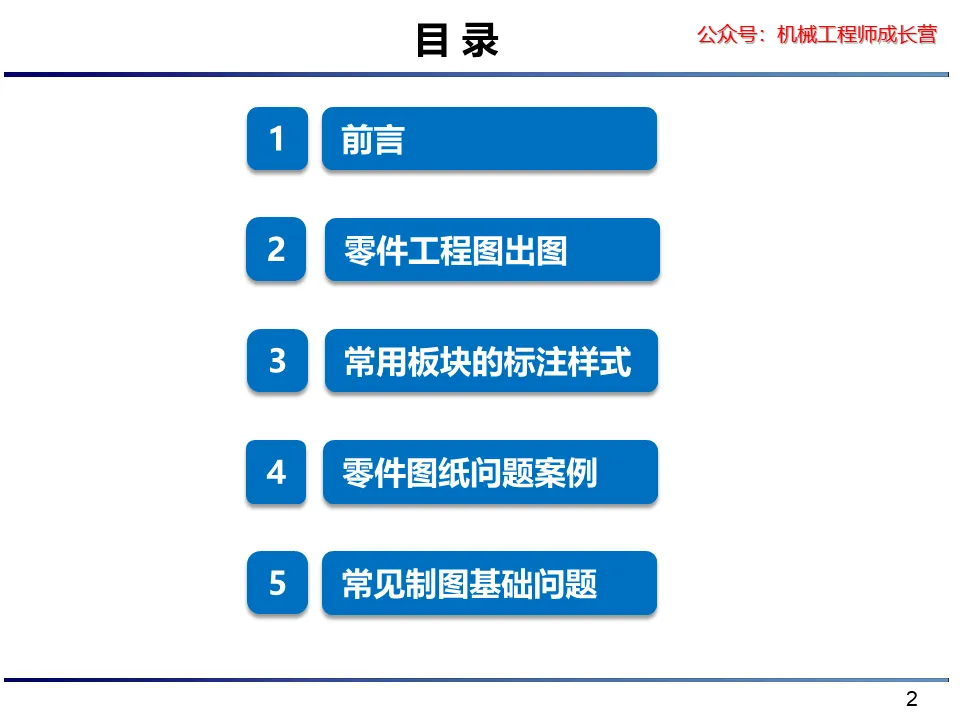 目 录

公众号：机械工程师成长营

1 前言

2 零件工程图出图

3 常用板块的标注样式

4 零件图纸问题案例

5 常见制图基础问题

2